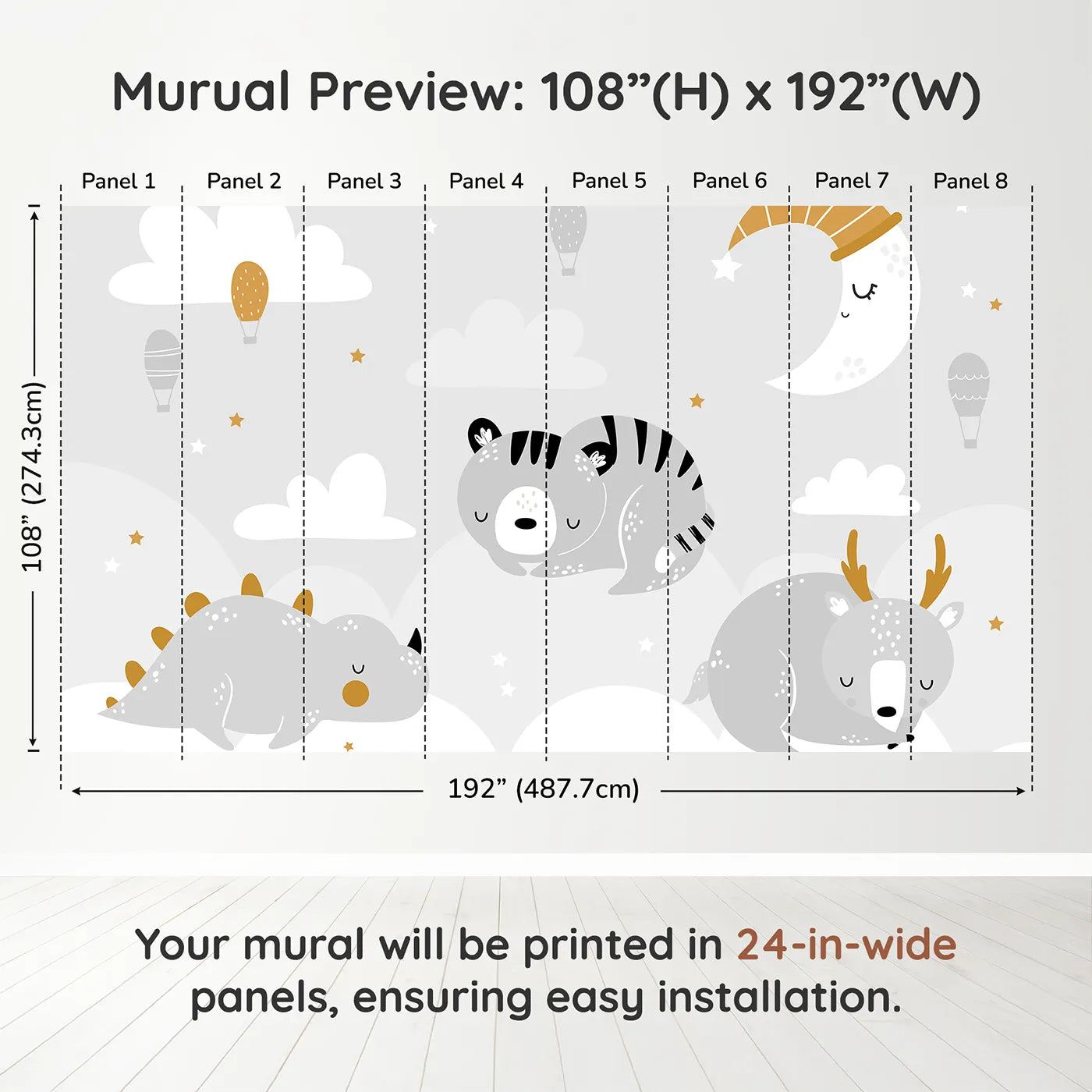 Murual Preview: 108”(H) x 192”(W)

Panel 1 Panel 2 Panel 3 Panel 4 Panel 5 Panel 6 Panel 7 Panel 8

108” (274.3cm)

192” (487.7cm)

Your mural will be printed in 24-in-wide panels, ensuring easy installation.